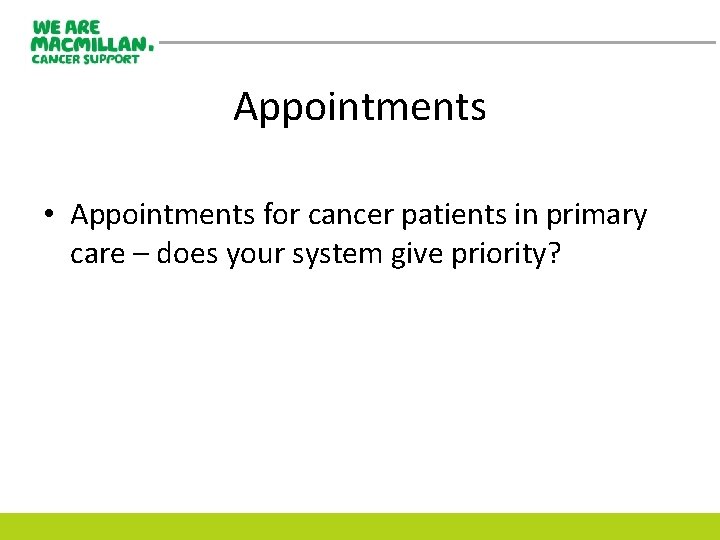 WE ARE MACMILLAN. CANCER SUPPORT

Appointments

• Appointments for cancer patients in primary care – does your system give priority?